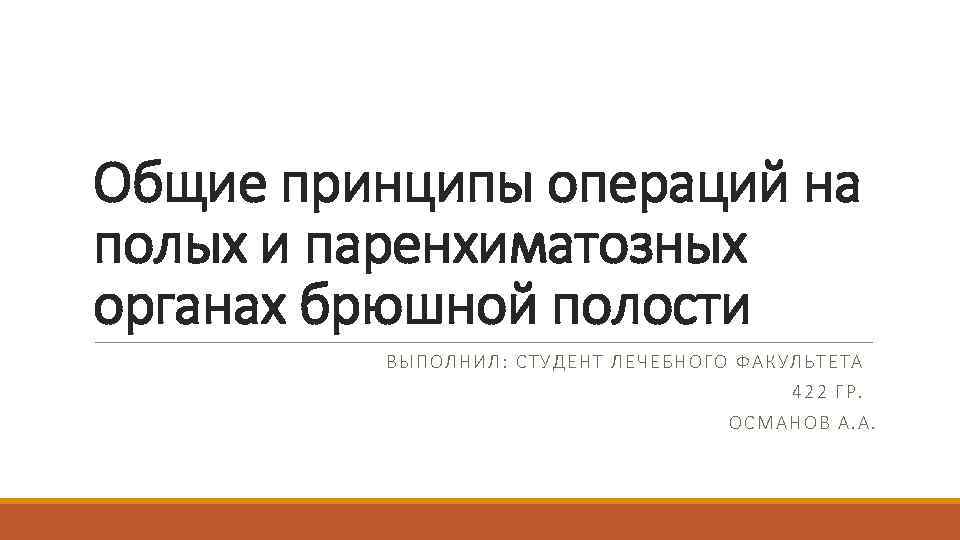 Общие принципы операций на полых и паренхиматозных органах брюшной полости

ВЫПОЛНИЛ: СТУДЕНТ ЛЕЧЕБНОГО ФАКУЛЬТЕТА
422 ГР.
ОСМАНОВ А.А.